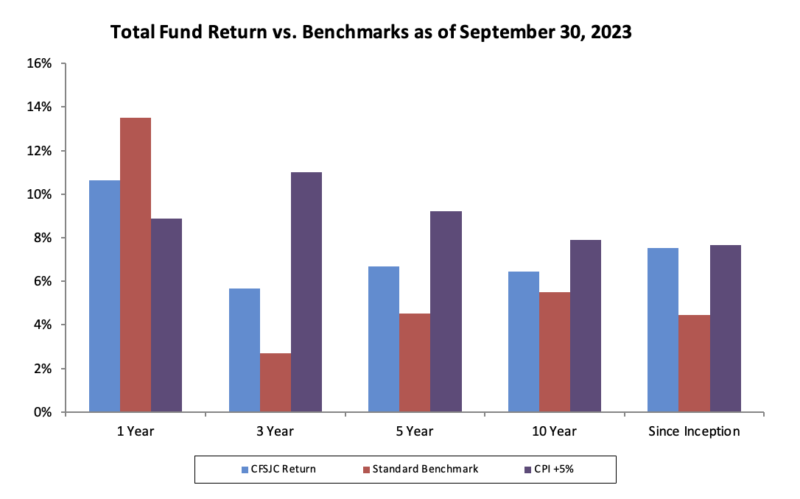 Total Fund Return vs. Benchmarks as of September 30, 2023

16%
14%
12%
10%
8%
6%
4%
2%
0%

1 Year
3 Year
5 Year
10 Year
Since Inception

CFSJC Return
Standard Benchmark
CPI +5%